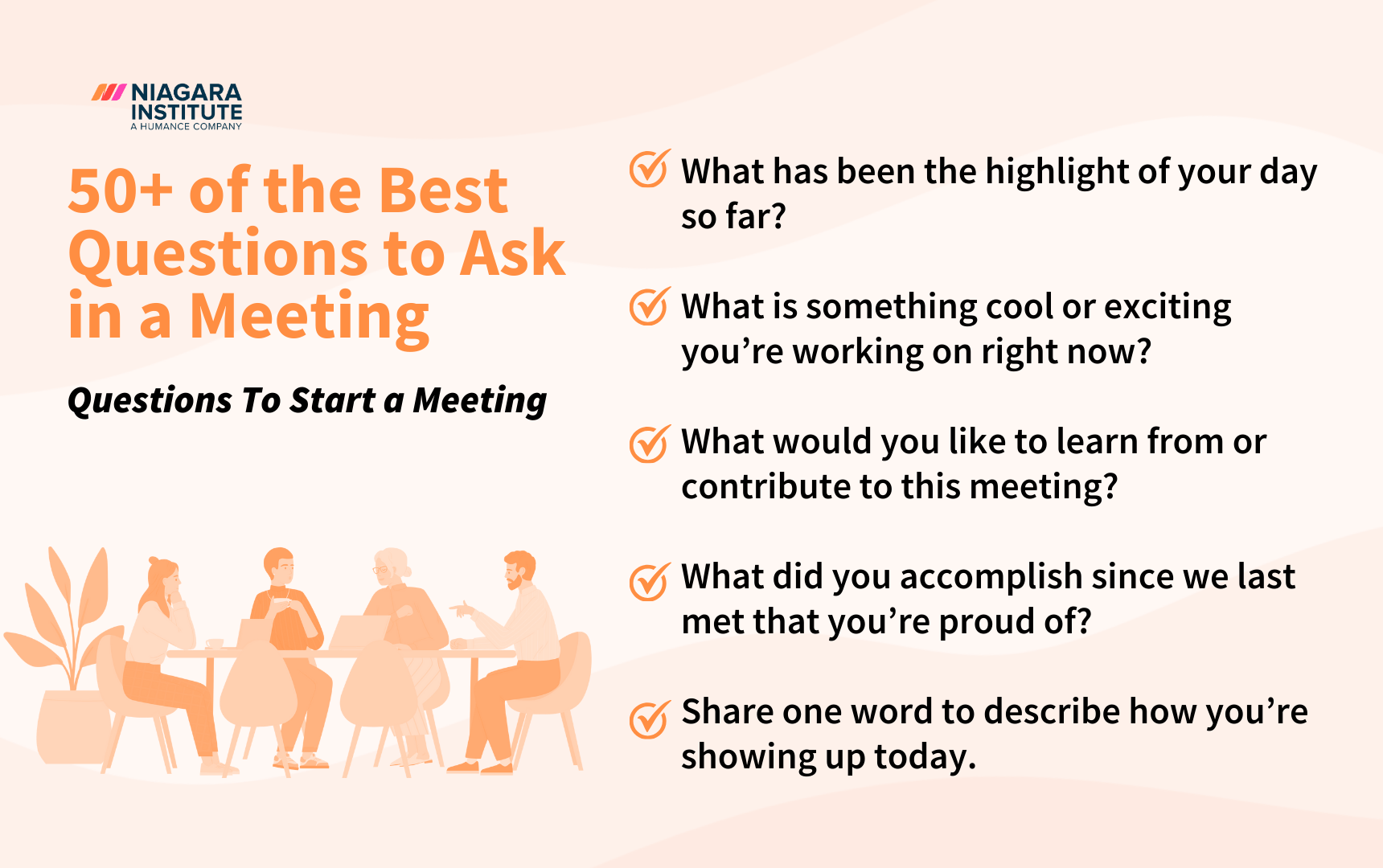 NIAGARA INSTITUTE
A HUMANCE COMPANY

50+ of the Best Questions to Ask in a Meeting

Questions To Start a Meeting

What has been the highlight of your day so far?

What is something cool or exciting you’re working on right now?

What would you like to learn from or contribute to this meeting?

What did you accomplish since we last met that you’re proud of?

Share one word to describe how you’re showing up today.